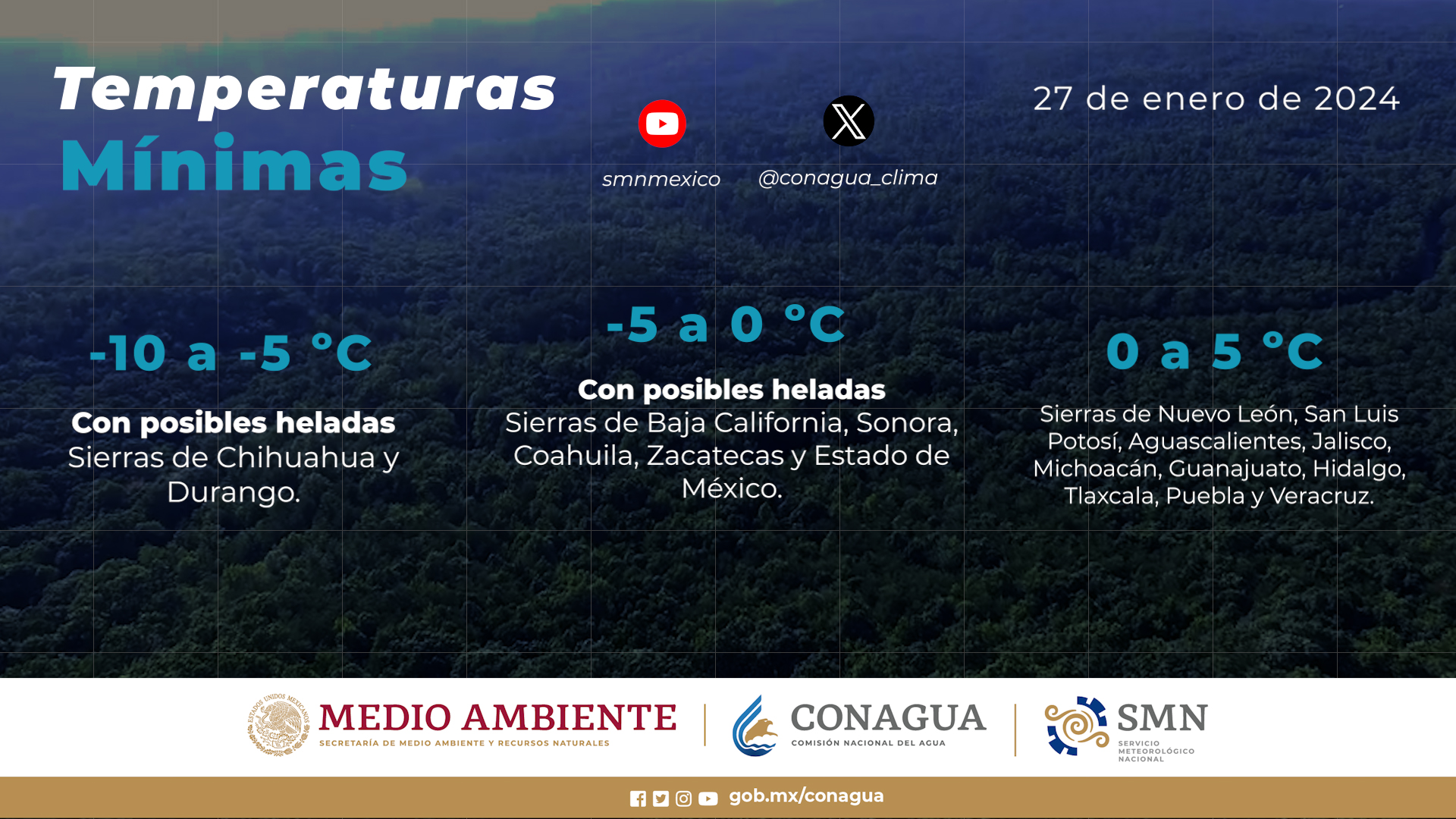 Temperaturas
Mínimas

smnmexico

@conagua_clima

27 de enero de 2024

-10 a -5 °C

Con posibles heladas
Sierras de Chihuahua y Durango.

-5 a 0 °C

Con posibles heladas
Sierras de Baja California, Sonora, Coahuila, Zacatecas y Estado de México.

0 a 5 °C

Sierras de Nuevo León, San Luis Potosí, Aguascalientes, Jalisco, Michoacán, Guanajuato, Hidalgo, Tlaxcala, Puebla y Veracruz.

ESTADOS UNIDOS MEXICANOS
MEDIO AMBIENTE
SECRETARÍA DE MEDIO AMBIENTE Y RECURSOS NATURALES

CONAGUA
COMISIÓN NACIONAL DEL AGUA

SMN
SERVICIO METEOROLÓGICO NACIONAL

gob.mx/conagua